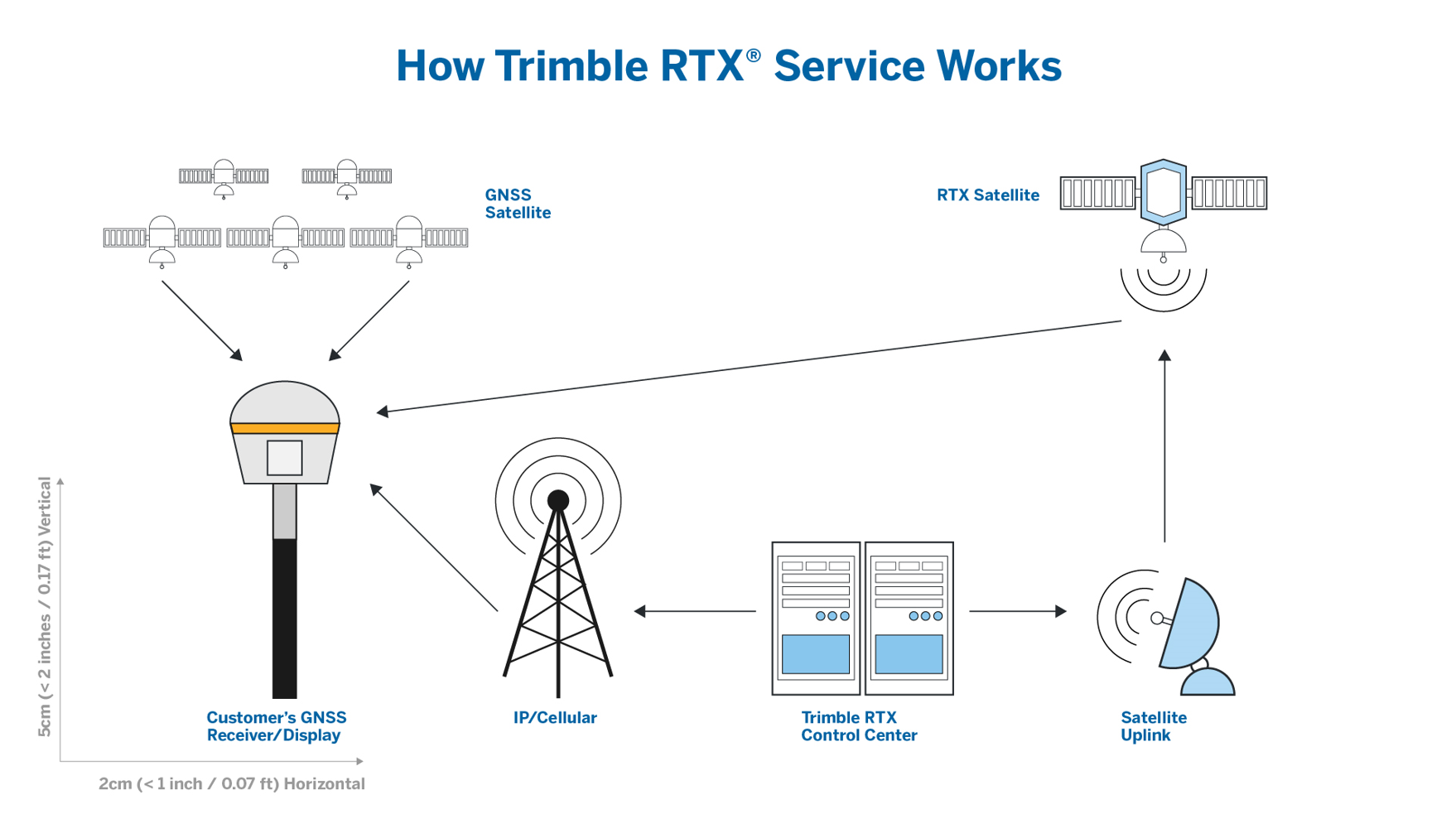 How Trimble RTX® Service Works

GNSS Satellite

RTX Satellite

5cm (< 2 inches / 0.17 ft) Vertical

Customer's GNSS Receiver/Display

IP/Cellular

Trimble RTX Control Center

Satellite Uplink

2cm (< 1 inch / 0.07 ft) Horizontal